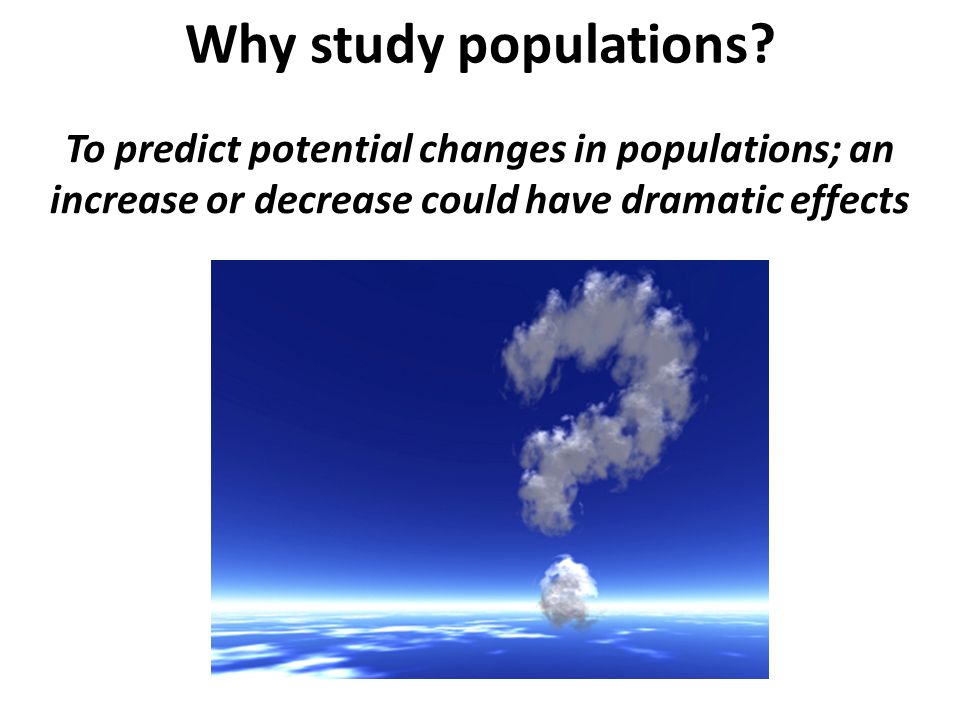 Why study populations?

To predict potential changes in populations; an increase or decrease could have dramatic effects